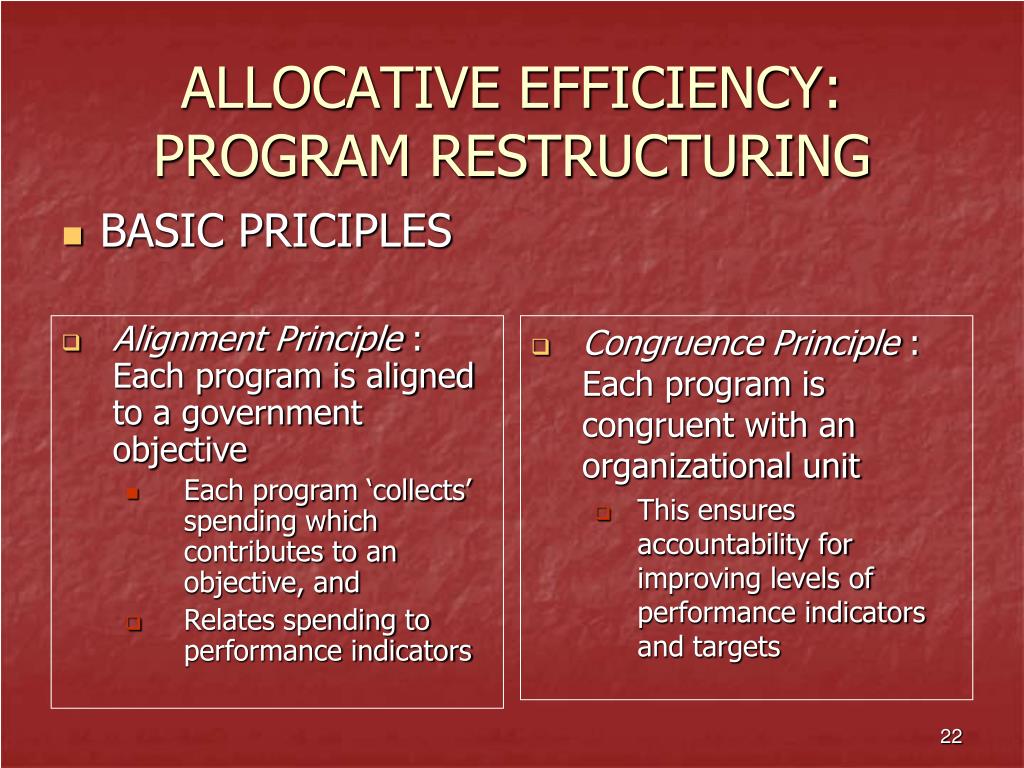 ALLOCATIVE EFFICIENCY: PROGRAM RESTRUCTURING

BASIC PRICIPLES

Alignment Principle : Each program is aligned to a government objective

Each program ‘collects’ spending which contributes to an objective, and

Relates spending to performance indicators

Congruence Principle : Each program is congruent with an organizational unit

This ensures accountability for improving levels of performance indicators and targets

22